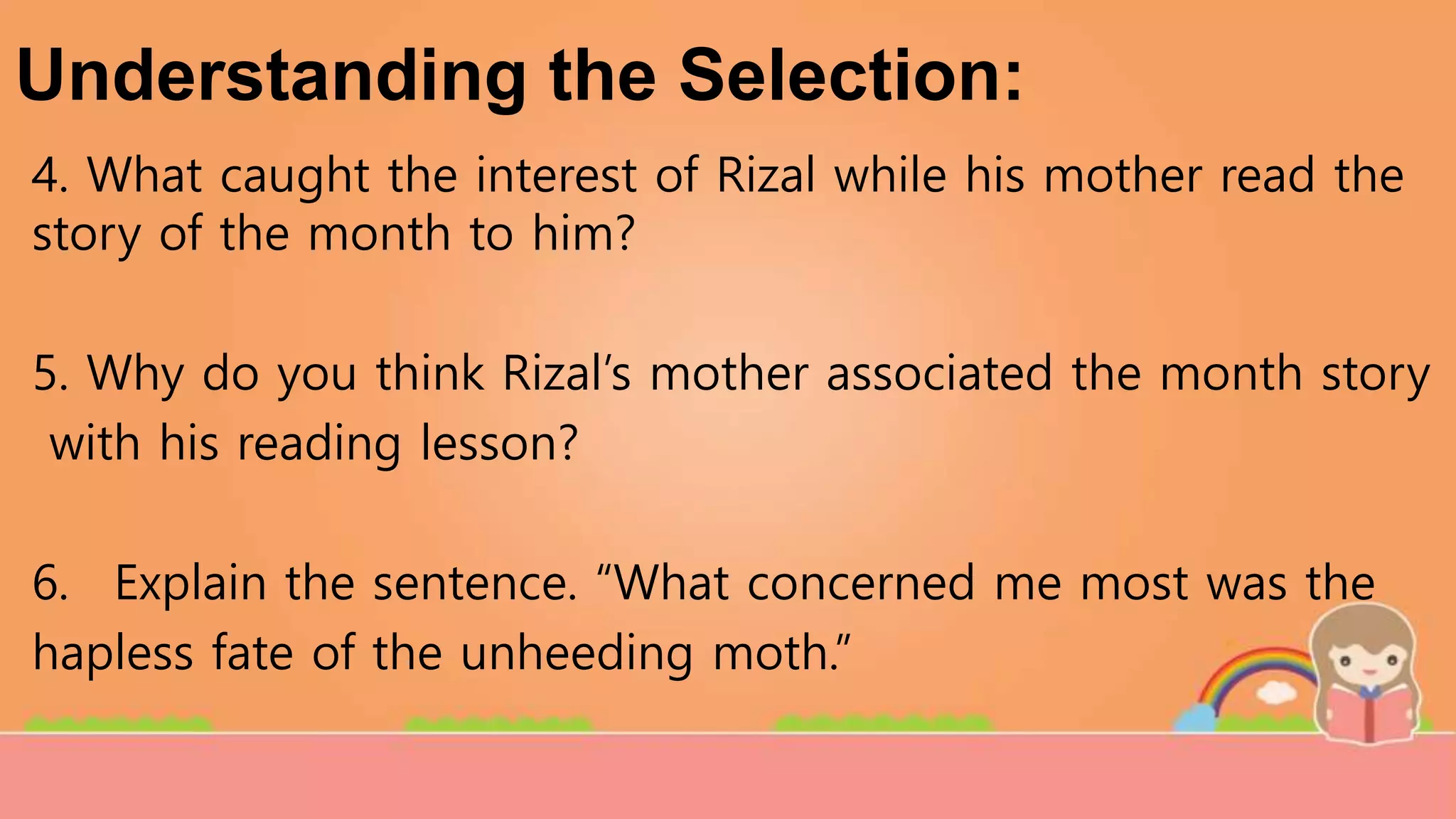 Understanding the Selection:

4. What caught the interest of Rizal while his mother read the story of the month to him?

5. Why do you think Rizal's mother associated the month story with his reading lesson?

6. Explain the sentence. "What concerned me most was the hapless fate of the unheeding moth."